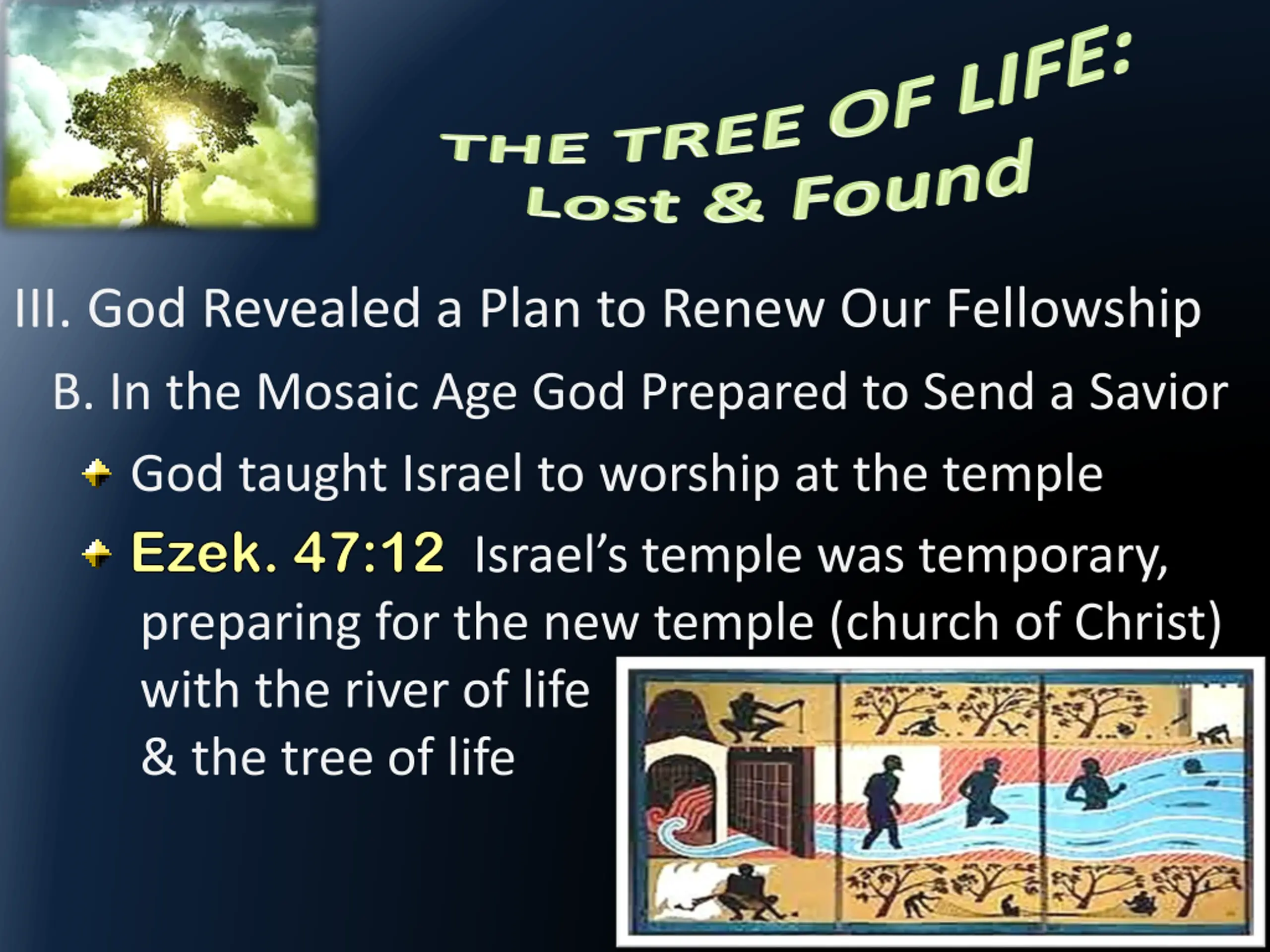 THE TREE OF LIFE:
Lost & Found

III. God Revealed a Plan to Renew Our Fellowship

B. In the Mosaic Age God Prepared to Send a Savior

God taught Israel to worship at the temple

Ezek. 47:12 Israel's temple was temporary, preparing for the new temple (church of Christ) with the river of life & the tree of life